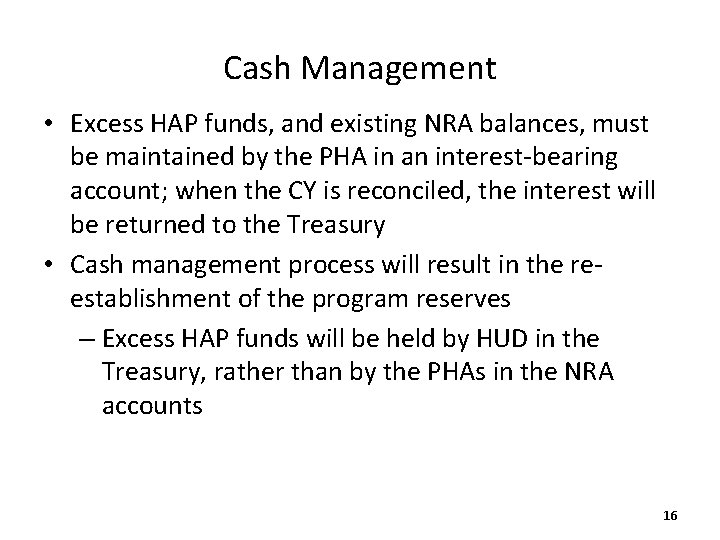 Cash Management

• Excess HAP funds, and existing NRA balances, must be maintained by the PHA in an interest-bearing account; when the CY is reconciled, the interest will be returned to the Treasury

• Cash management process will result in the re-establishment of the program reserves

– Excess HAP funds will be held by HUD in the Treasury, rather than by the PHAs in the NRA accounts

16